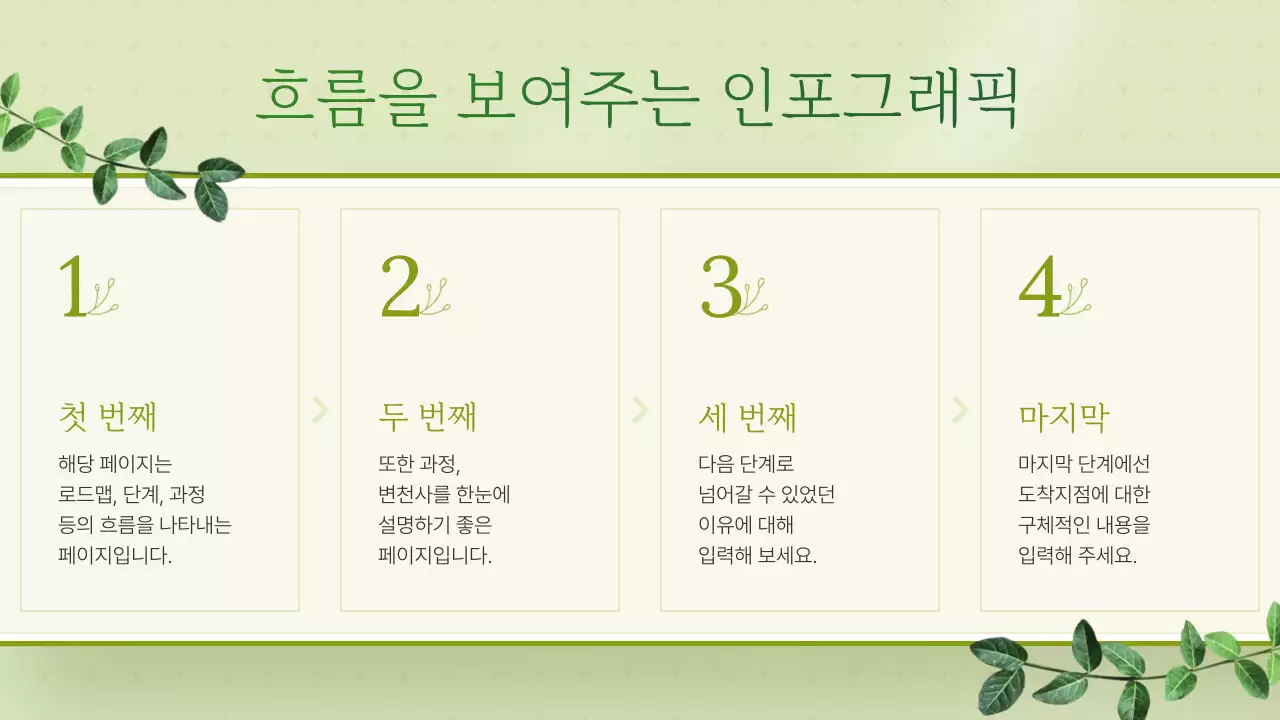 흐름을 보여주는 인포그래픽

1

첫 번째

해당 페이지는 로드맵, 단계, 과정 등의 흐름을 나타내는 페이지입니다.

2

두 번째

또한 과정, 변천사를 한눈에 설명하기 좋은 페이지입니다.

3

세 번째

다음 단계로 넘어갈 수 있었던 이유에 대해 입력해 보세요.

4

마지막

마지막 단계에선 도착지점에 대한 구체적인 내용을 입력해 주세요.